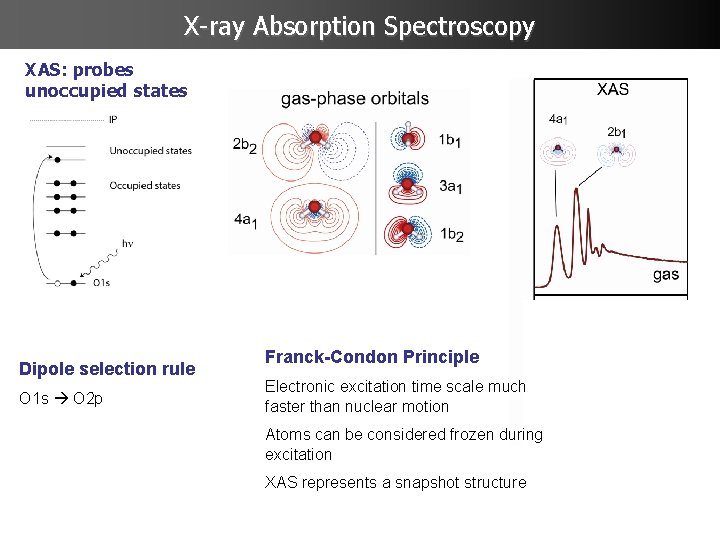 X-ray Absorption Spectroscopy

XAS: probes unoccupied states

IP

Unoccupied states

Occupied states

hν

O1s

gas-phase orbitals

$2b_2$

$4a_1$

$1b_1$

$3a_1$

$1b_2$

XAS

$4a_1$

$2b_1$

gas

Dipole selection rule

O1s → O2p

Franck-Condon Principle

Electronic excitation time scale much faster than nuclear motion

Atoms can be considered frozen during excitation

XAS represents a snapshot structure